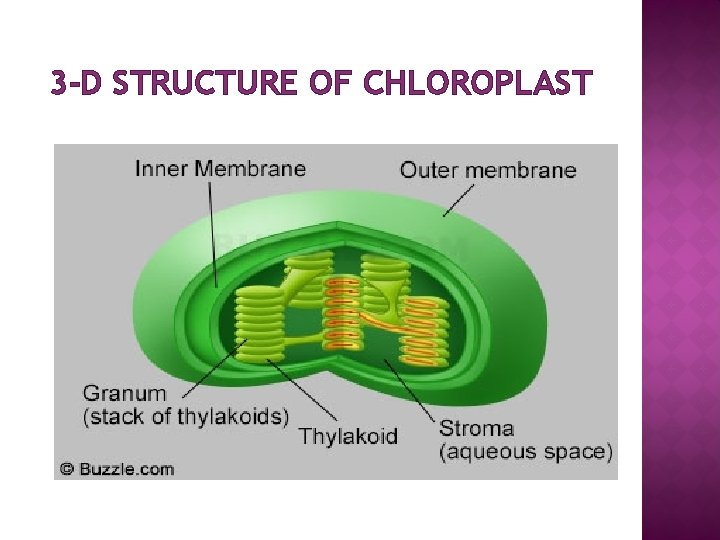 3-D STRUCTURE OF CHLOROPLAST

Inner Membrane

Outer membrane

Granum
(stack of thylakoids)

Thylakoid

Stroma
(aqueous space)

© Buzzle.com